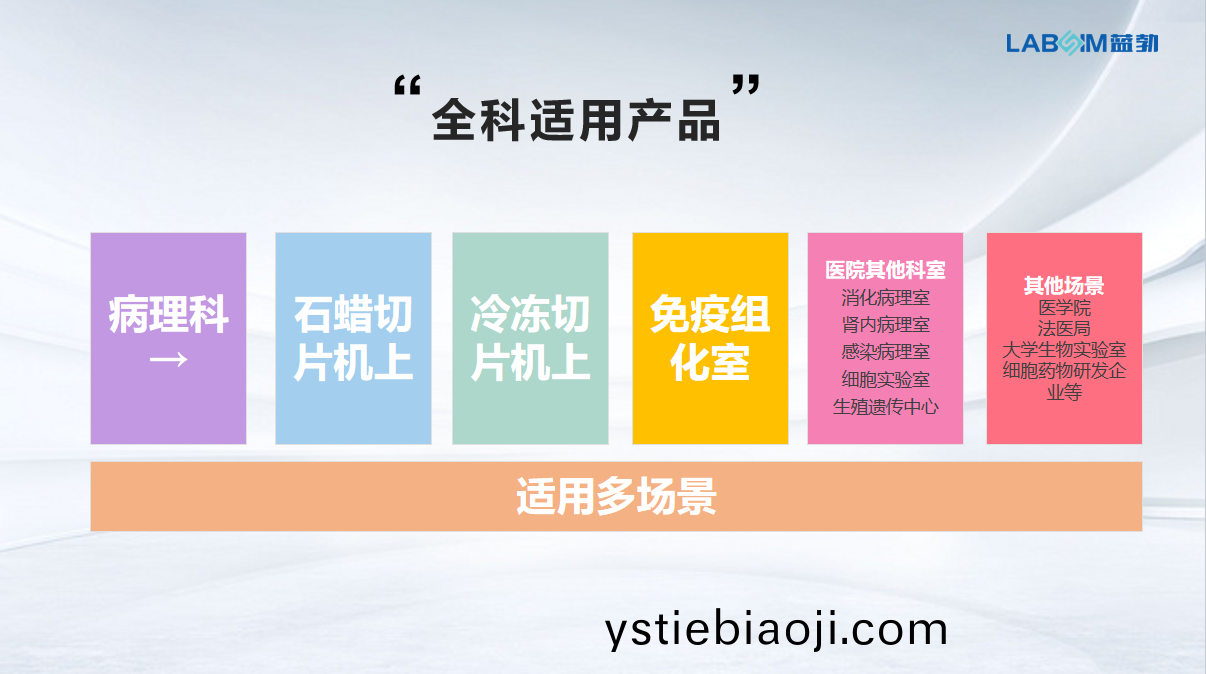 LABSIM蓝勃

“全科适用产品”

病理科
→

石蜡切片机上

冷冻切片机上

免疫组化室

医院其他科室
消化病理室
肾内病理室
感染病理室
细胞实验室
生殖遗传中心

其他场景
医学院
法医局
大学生物实验室
细胞药物研发企业等

适用多场景

ystiebiaoji.com